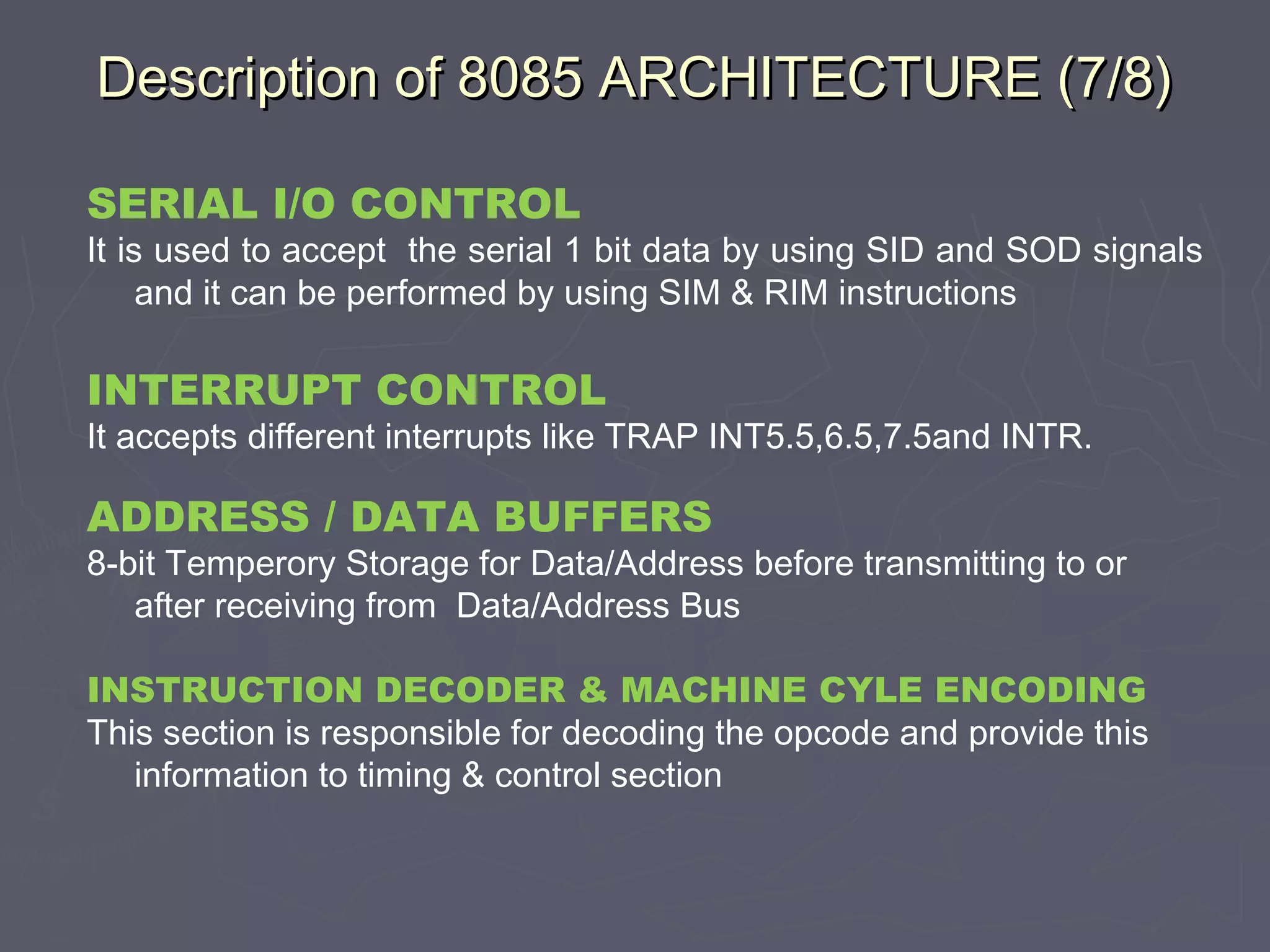 Description of 8085 ARCHITECTURE (7/8)

SERIAL I/O CONTROL

It is used to accept the serial 1 bit data by using SID and SOD signals and it can be performed by using SIM & RIM instructions

INTERRUPT CONTROL

It accepts different interrupts like TRAP INT5.5,6.5,7.5and INTR.

ADDRESS / DATA BUFFERS

8-bit Temperory Storage for Data/Address before transmitting to or after receiving from Data/Address Bus

INSTRUCTION DECODER & MACHINE CYLE ENCODING

This section is responsible for decoding the opcode and provide this information to timing & control section